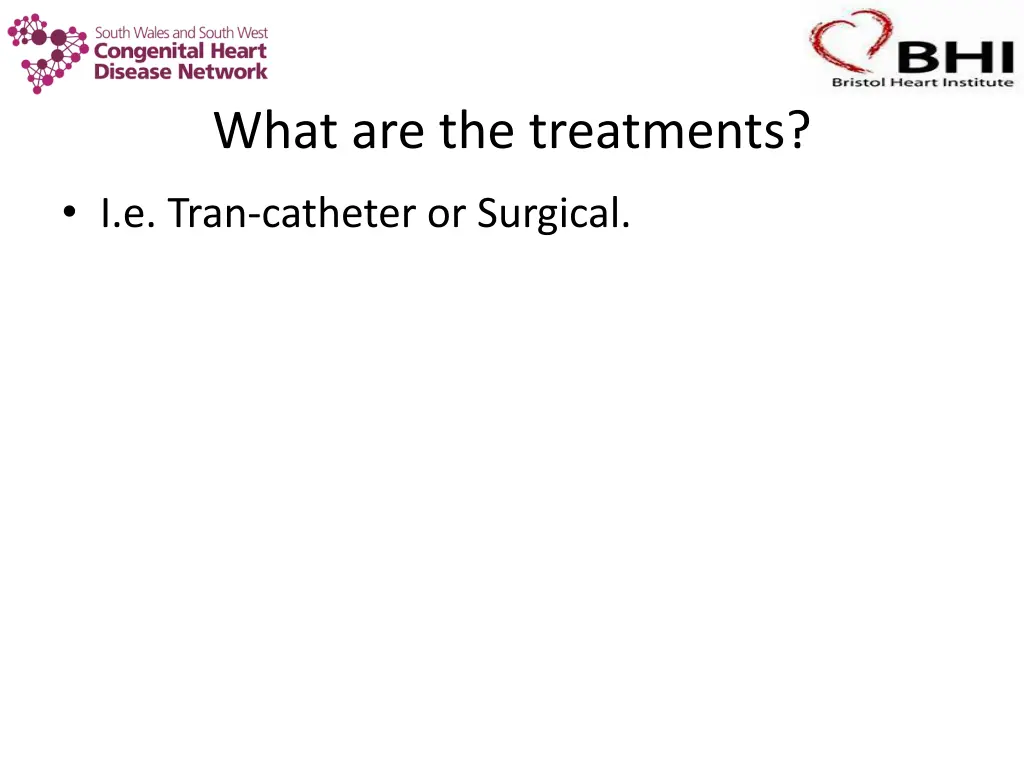 South Wales and South West
Congenital Heart
Disease Network

BHI
Bristol Heart Institute

What are the treatments?

• I.e. Tran-catheter or Surgical.